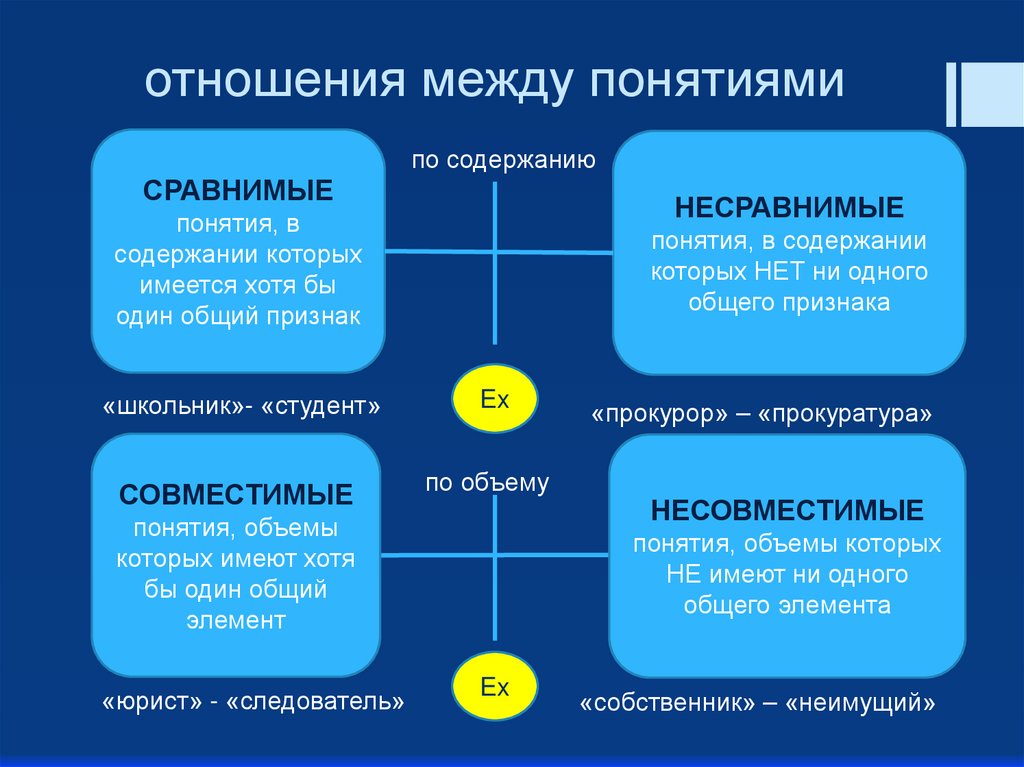 отношения между понятиями

по содержанию

СРАВНИМЫЕ понятия, в содержании которых имеется хотя бы один общий признак

НЕСРАВНИМЫЕ понятия, в содержании которых НЕТ ни одного общего признака

Ex

«школьник»- «студент»

«прокурор» – «прокуратура»

по объему

СОВМЕСТИМЫЕ понятия, объемы которых имеют хотя бы один общий элемент

НЕСОВМЕСТИМЫЕ понятия, объемы которых НЕ имеют ни одного общего элемента

Ex

«юрист» - «следователь»

«собственник» – «неимущий»